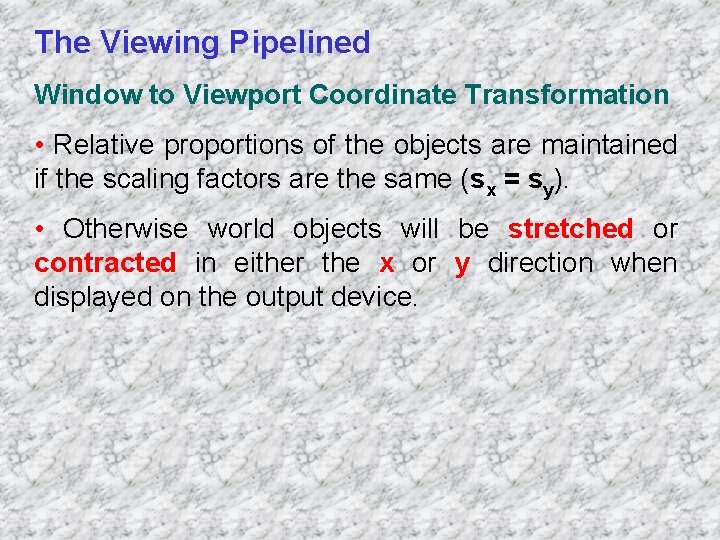 The Viewing Pipelined

Window to Viewport Coordinate Transformation

• Relative proportions of the objects are maintained if the scaling factors are the same ($s_x = s_y$).

• Otherwise world objects will be stretched or contracted in either the x or y direction when displayed on the output device.